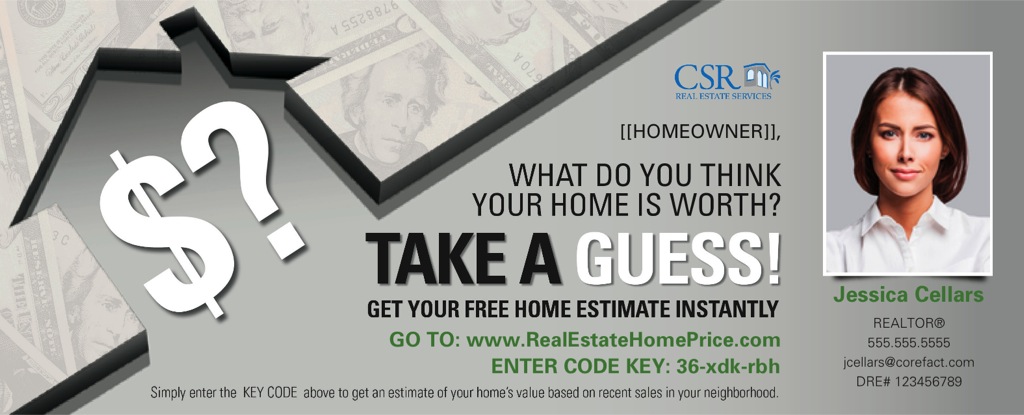 $?

CSR
REAL ESTATE SERVICES

[[HOMEOWNER]],

WHAT DO YOU THINK YOUR HOME IS WORTH?

TAKE A GUESS!

GET YOUR FREE HOME ESTIMATE INSTANTLY

GO TO: www.RealEstateHomePrice.com

ENTER CODE KEY: 36-xdk-rbh

Simply enter the KEY CODE above to get an estimate of your home's value based on recent sales in your neighborhood.

Jessica Cellars

REALTOR®
555.555.5555
jcellars@corefact.com
DRE# 123456789